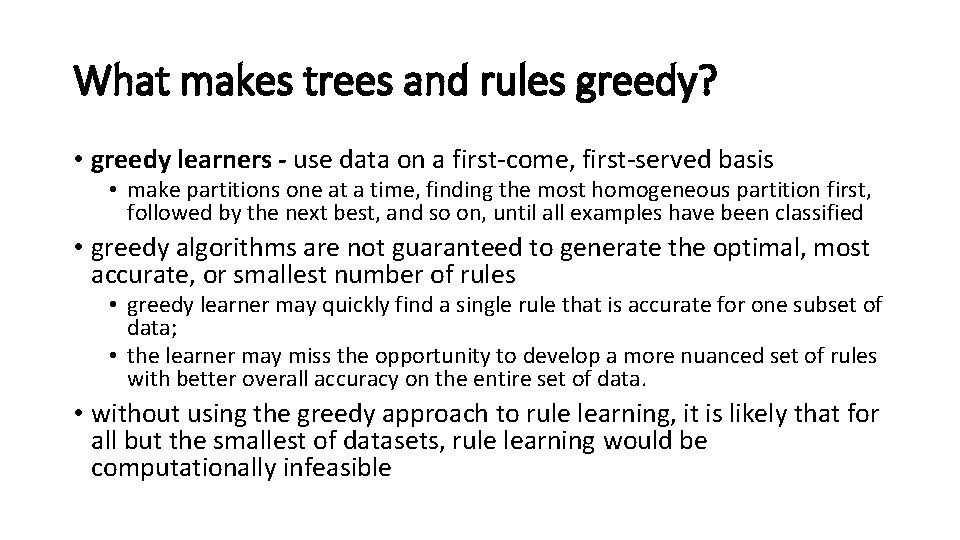 What makes trees and rules greedy?

• greedy learners - use data on a first-come, first-served basis
  • make partitions one at a time, finding the most homogeneous partition first, followed by the next best, and so on, until all examples have been classified

• greedy algorithms are not guaranteed to generate the optimal, most accurate, or smallest number of rules
  • greedy learner may quickly find a single rule that is accurate for one subset of data;
  • the learner may miss the opportunity to develop a more nuanced set of rules with better overall accuracy on the entire set of data.

• without using the greedy approach to rule learning, it is likely that for all but the smallest of datasets, rule learning would be computationally infeasible